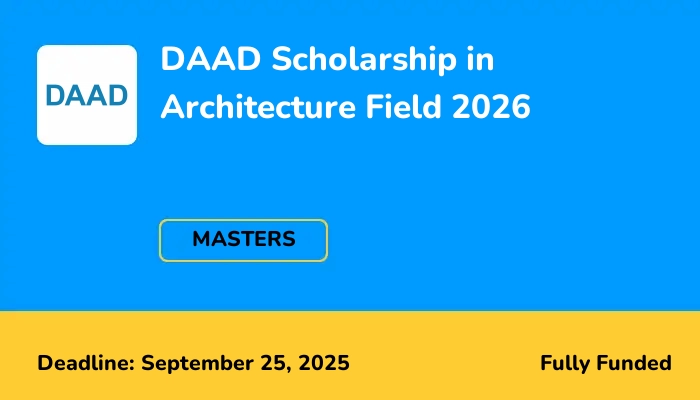 DAAD

DAAD Scholarship in Architecture Field 2026

MASTERS

Deadline: September 25, 2025

Fully Funded